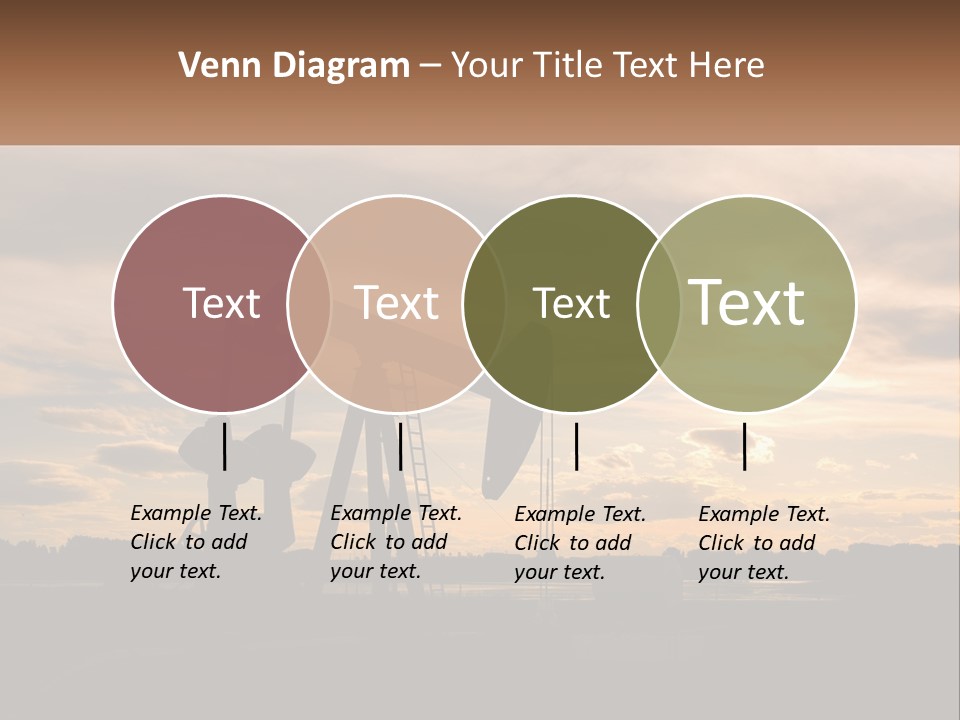 Venn Diagram – Your Title Text Here

Text

Text

Text

Text

Example Text. Click to add your text.

Example Text. Click to add your text.

Example Text. Click to add your text.

Example Text. Click to add your text.